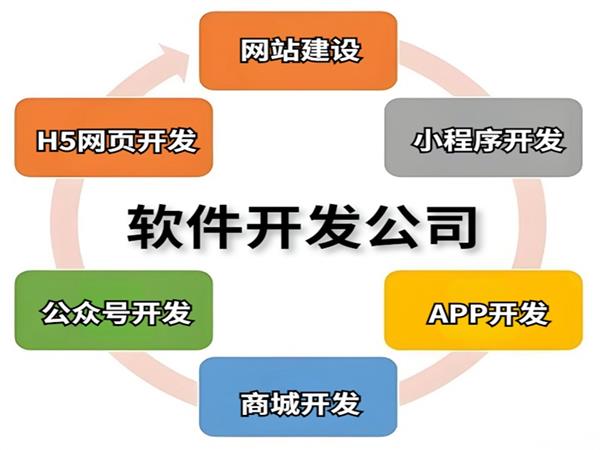 网站建设

H5网页开发

小程序开发

软件开发公司

公众号开发

APP开发

商城开发